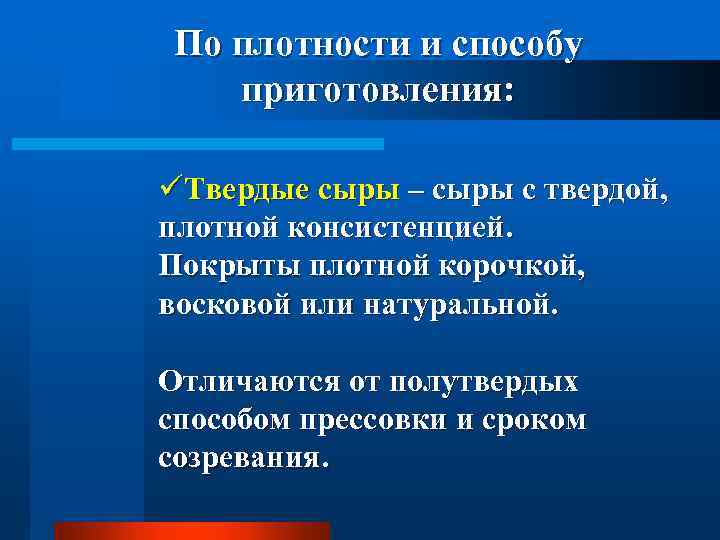 По плотности и способу приготовления:

✓Твердые сыры – сыры с твердой, плотной консистенцией. Покрыты плотной корочкой, восковой или натуральной.

Отличаются от полутвердых способом прессовки и сроком созревания.